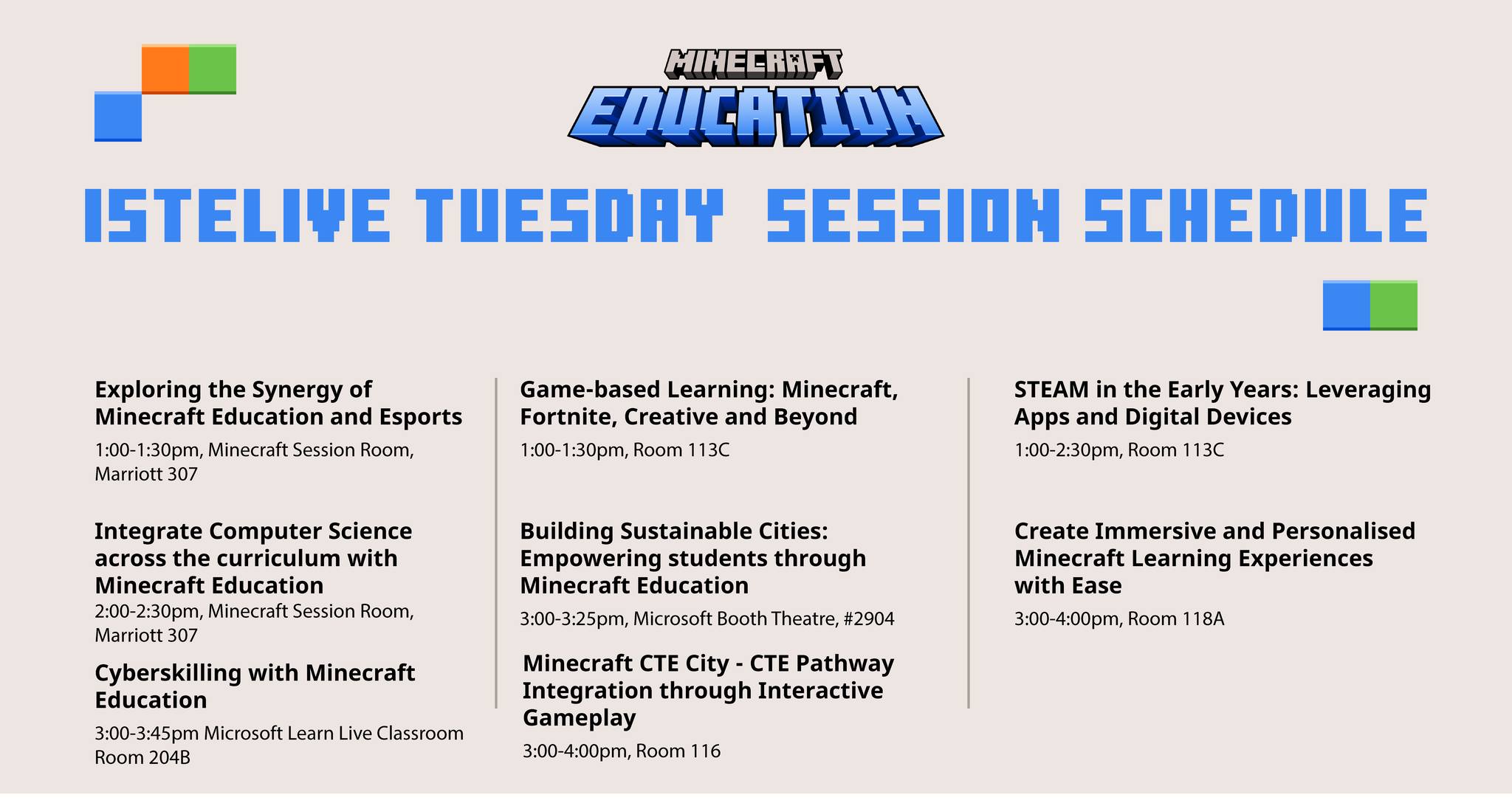 MINECRAFT
EDUCATION

ISTELIVE TUESDAY SESSION SCHEDULE

Exploring the Synergy of Minecraft Education and Esports

1:00-1:30pm, Minecraft Session Room, Marriott 307

Integrate Computer Science across the curriculum with Minecraft Education

2:00-2:30pm, Minecraft Session Room, Marriott 307

Cyberskilling with Minecraft Education

3:00-3:45pm Microsoft Learn Live Classroom Room 204B

Game-based Learning: Minecraft, Fortnite, Creative and Beyond

1:00-1:30pm, Room 113C

Building Sustainable Cities: Empowering students through Minecraft Education

3:00-3:25pm, Microsoft Booth Theatre, #2904

Minecraft CTE City - CTE Pathway Integration through Interactive Gameplay

3:00-4:00pm, Room 116

STEAM in the Early Years: Leveraging Apps and Digital Devices

1:00-2:30pm, Room 113C

Create Immersive and Personalised Minecraft Learning Experiences with Ease

3:00-4:00pm, Room 118A